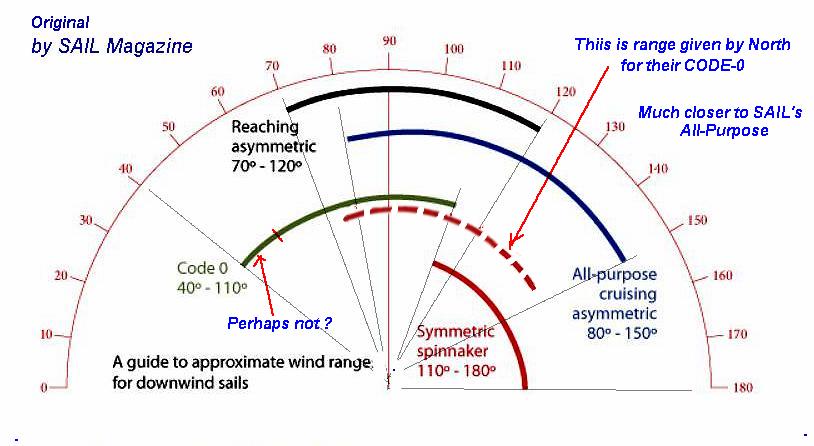 Original
by SAIL Magazine

Thiis is range given by North for their CODE-0

Much closer to SAIL's All-Purpose

0
10
20
30
40
50
60
70
80
90
100
110
120
130
140
150
160
170
180

Reaching asymmetric
70º - 120º

Code 0
40º - 110º

Perhaps not ?

All-purpose cruising asymmetric
80º - 150º

Symmetric spinnaker
110º - 180º

A guide to approximate wind range for downwind sails